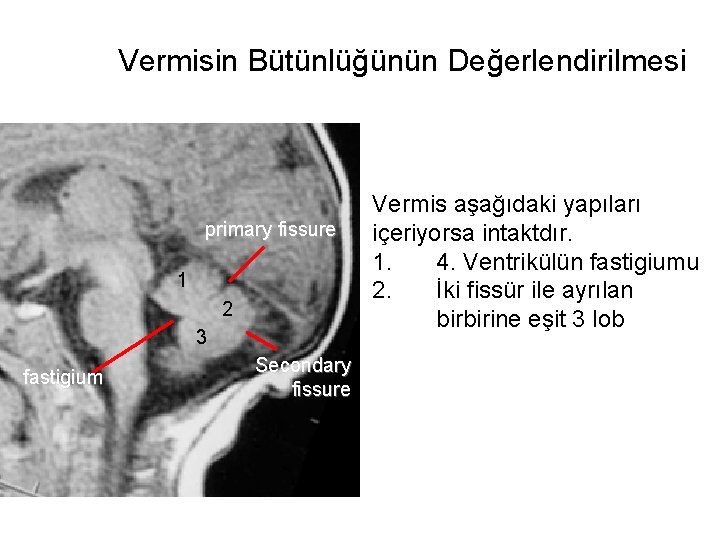 Vermisin Bütünlüğünün Değerlendirilmesi

primary fissure

1

2

3

fastigium

Secondary fissure

Vermis aşağıdaki yapıları içeriyorsa intaktdır.
1. 4. Ventrikülün fastigiumu
2. İki fissür ile ayrılan birbirine eşit 3 lob